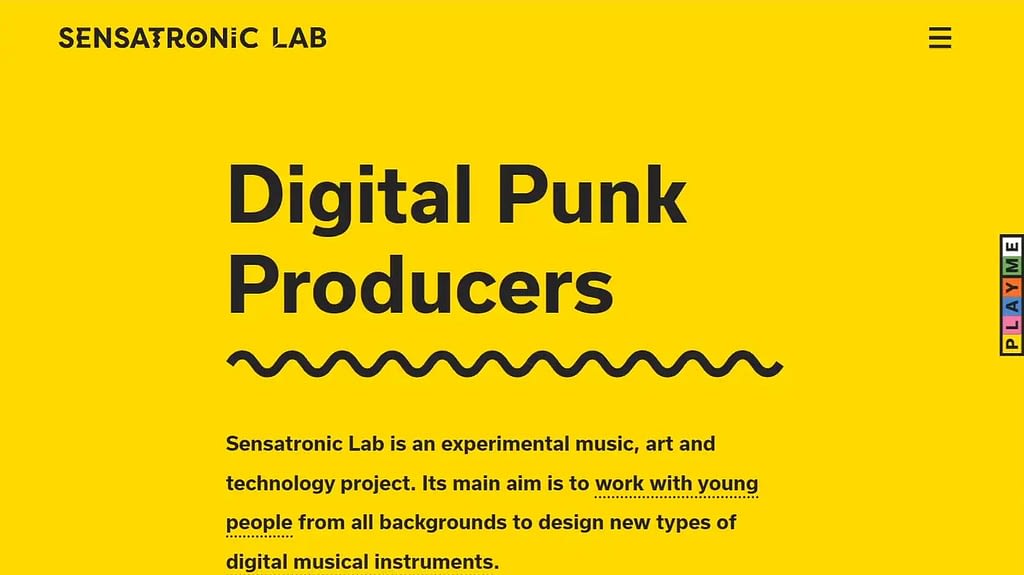 SENSATRONIC LAB

Digital Punk Producers

Sensatronic Lab is an experimental music, art and technology project. Its main aim is to work with young people from all backgrounds to design new types of digital musical instruments.

PLAYME